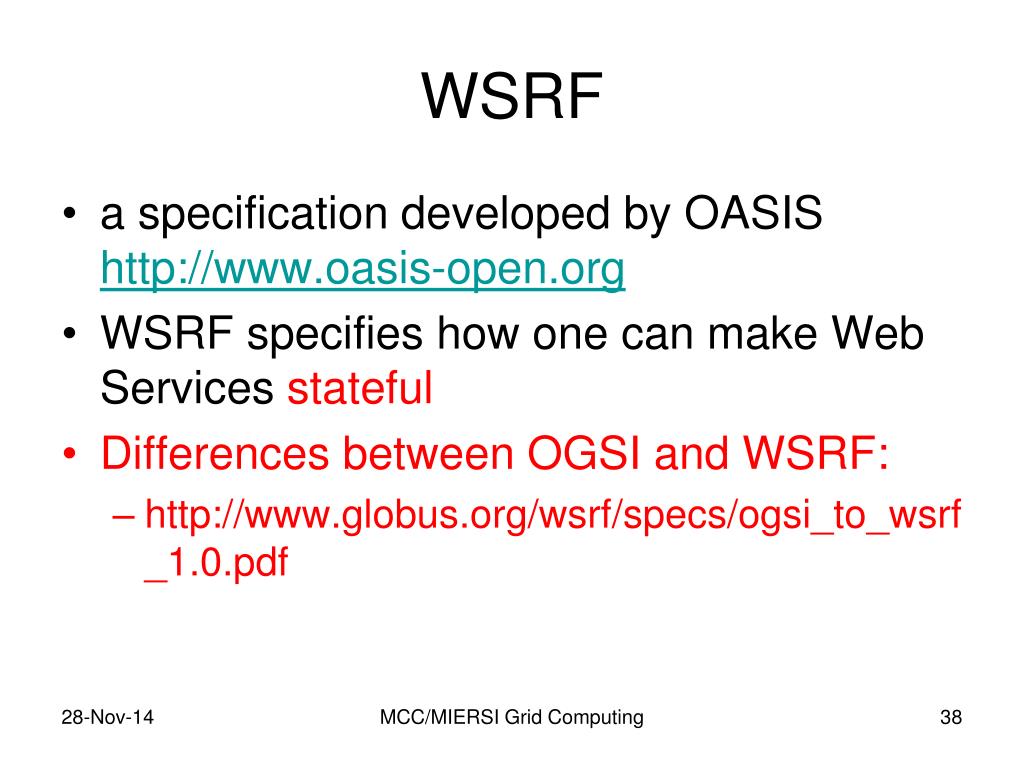 WSRF

• a specification developed by OASIS http://www.oasis-open.org
• WSRF specifies how one can make Web Services stateful
• Differences between OGSI and WSRF:
  – http://www.globus.org/wsrf/specs/ogsi_to_wsrf_1.0.pdf

28-Nov-14
MCC/MIERSI Grid Computing
38